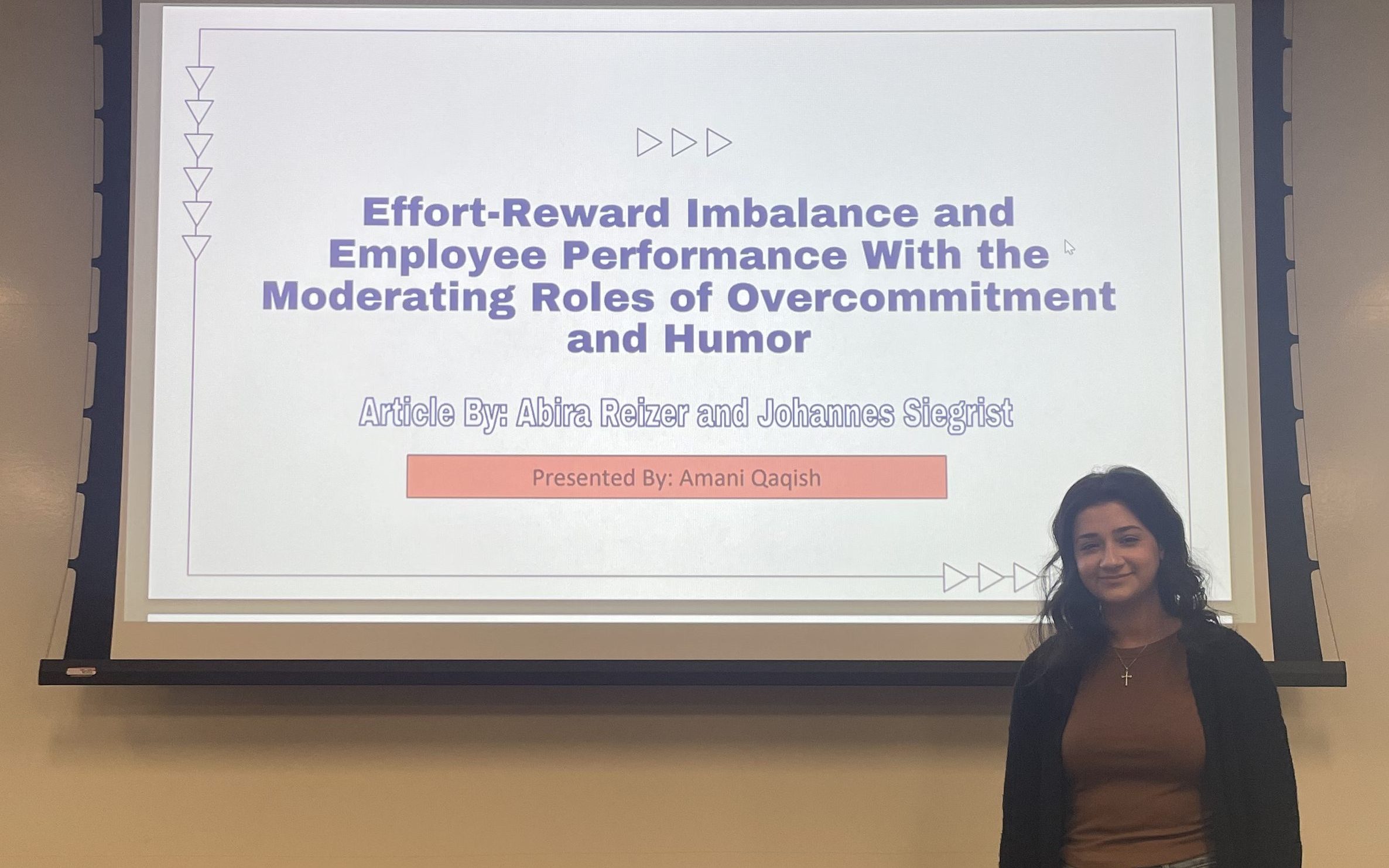 Effort-Reward Imbalance and Employee Performance With the Moderating Roles of Overcommitment and Humor

Article By: Abira Reizer and Johannes Siegrist

Presented By: Amani Qaqish